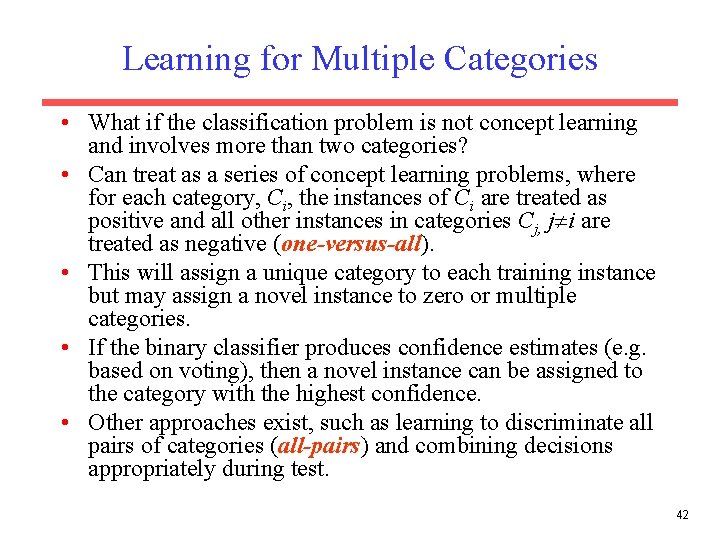 Learning for Multiple Categories

• What if the classification problem is not concept learning and involves more than two categories?

• Can treat as a series of concept learning problems, where for each category, $C_i$, the instances of $C_i$ are treated as positive and all other instances in categories $C_j$, $j \neq i$ are treated as negative (one-versus-all).

• This will assign a unique category to each training instance but may assign a novel instance to zero or multiple categories.

• If the binary classifier produces confidence estimates (e.g. based on voting), then a novel instance can be assigned to the category with the highest confidence.

• Other approaches exist, such as learning to discriminate all pairs of categories (all-pairs) and combining decisions appropriately during test.

42